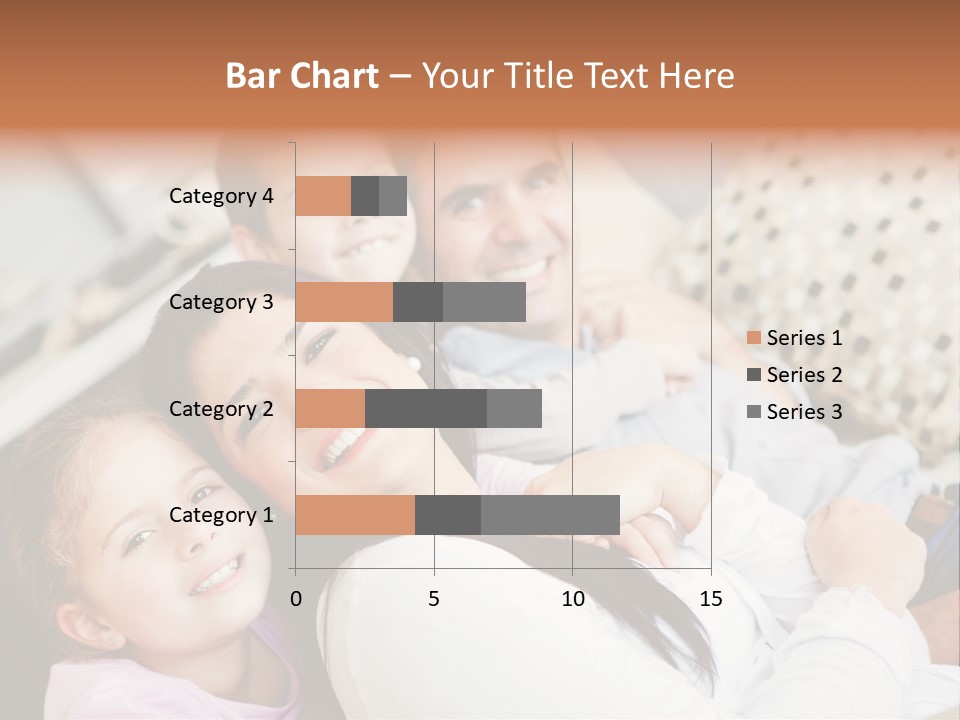 Bar Chart – Your Title Text Here

Category 4
Category 3
Category 2
Category 1

0 5 10 15

Series 1
Series 2
Series 3